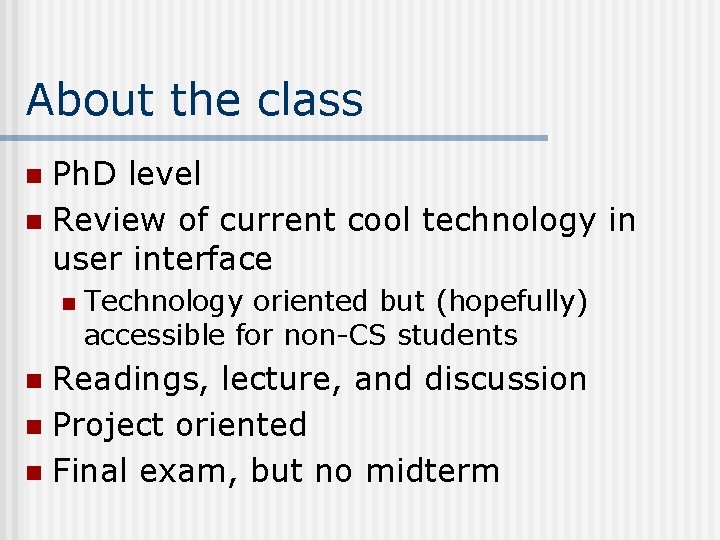 About the class

- PhD level
- Review of current cool technology in user interface
  - Technology oriented but (hopefully) accessible for non-CS students
- Readings, lecture, and discussion
- Project oriented
- Final exam, but no midterm